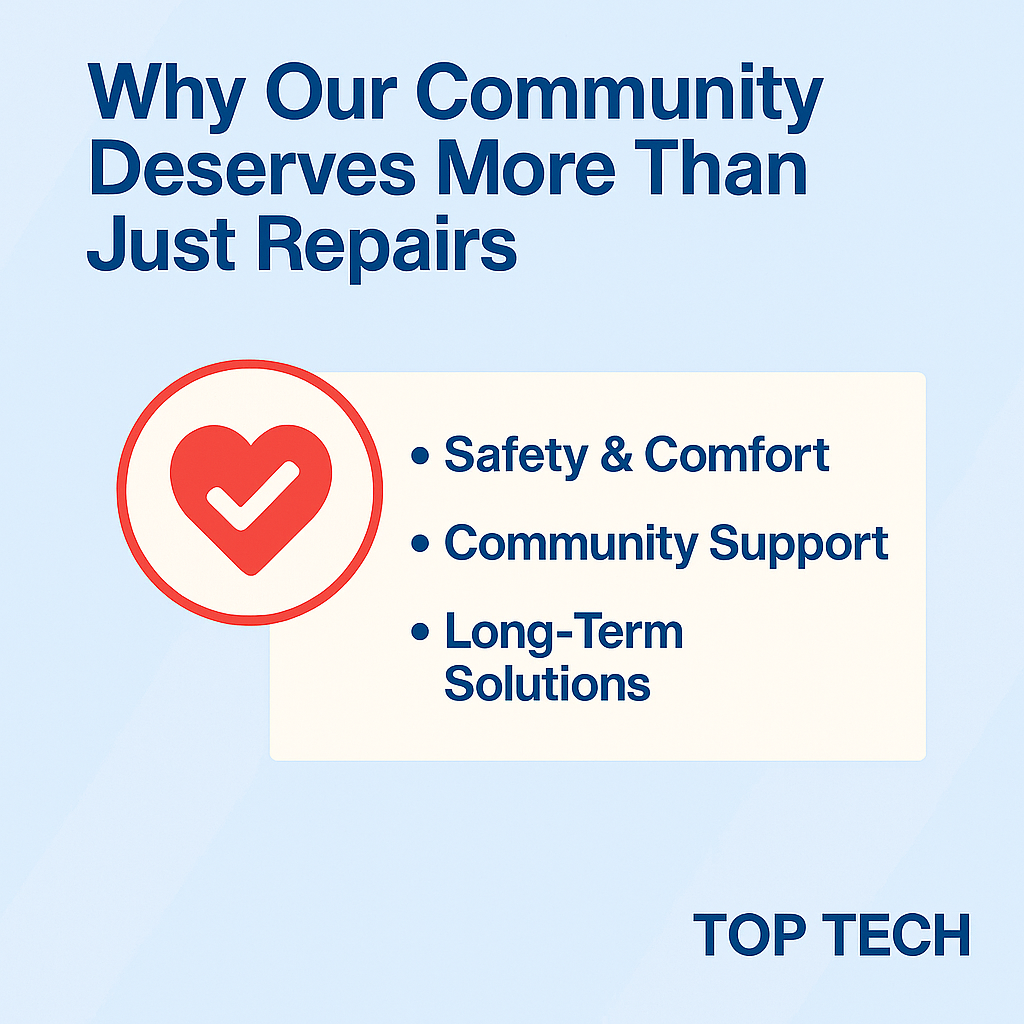 Why Our Community Deserves More Than Just Repairs

• Safety & Comfort
• Community Support
• Long-Term Solutions

TOP TECH